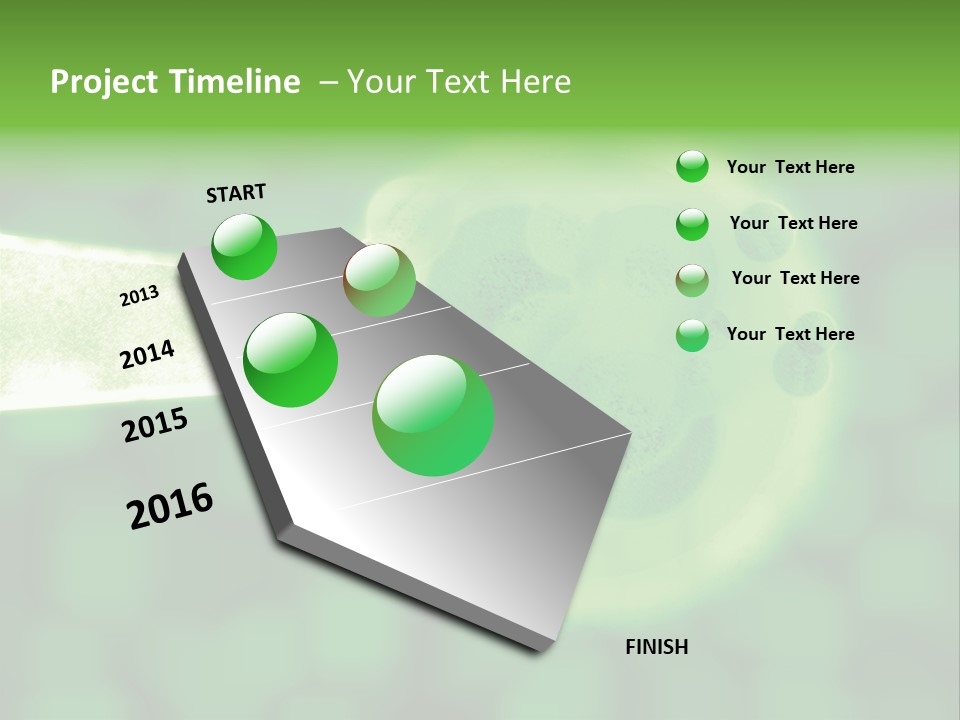 Project Timeline – Your Text Here

START

2013

2014

2015

2016

FINISH

Your Text Here

Your Text Here

Your Text Here

Your Text Here